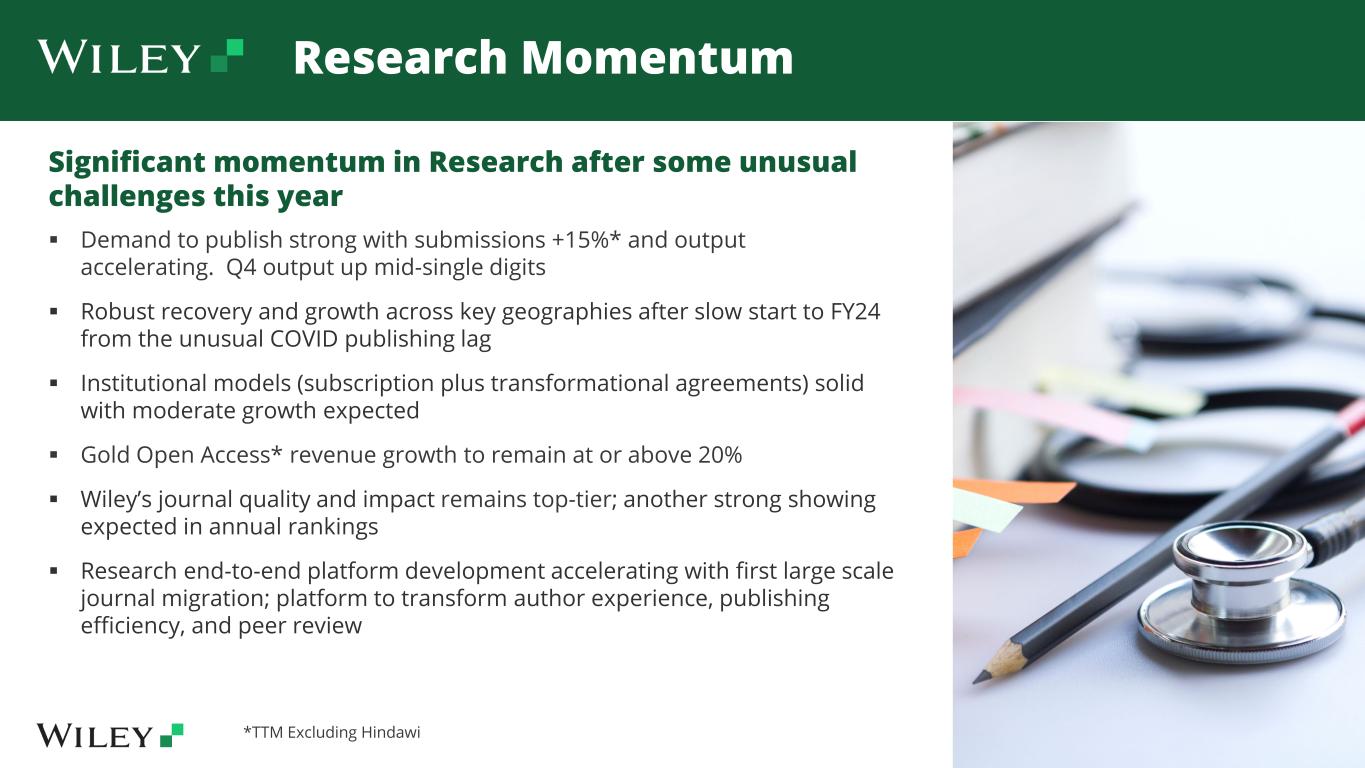 WILEY Research Momentum

Significant momentum in Research after some unusual challenges this year

▪ Demand to publish strong with submissions +15%* and output accelerating. Q4 output up mid-single digits

▪ Robust recovery and growth across key geographies after slow start to FY24 from the unusual COVID publishing lag

▪ Institutional models (subscription plus transformational agreements) solid with moderate growth expected

▪ Gold Open Access* revenue growth to remain at or above 20%

▪ Wiley's journal quality and impact remains top-tier; another strong showing expected in annual rankings

▪ Research end-to-end platform development accelerating with first large scale journal migration; platform to transform author experience, publishing efficiency, and peer review

WILEY

*TTM Excluding Hindawi